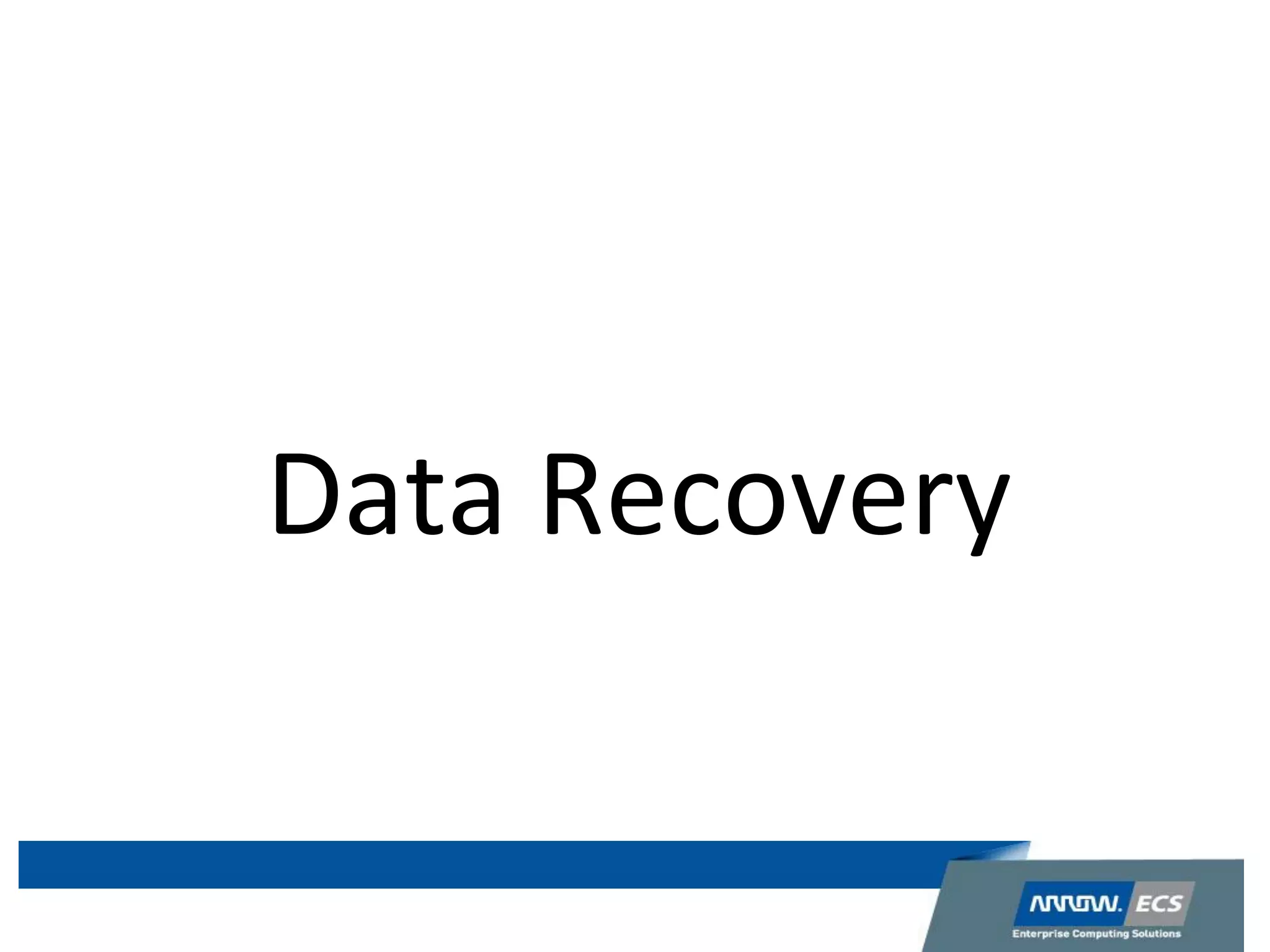 Data Recovery

ARROW. ECS
Enterprise Computing Solutions